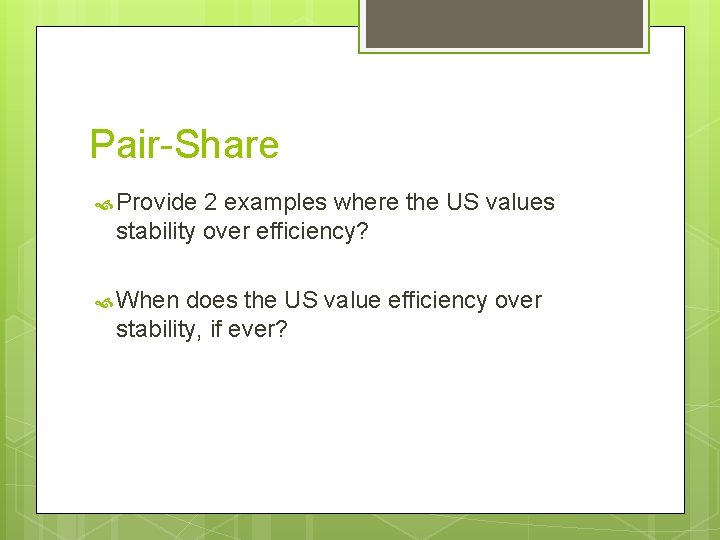 Pair-Share

Provide 2 examples where the US values stability over efficiency?

When does the US value efficiency over stability, if ever?